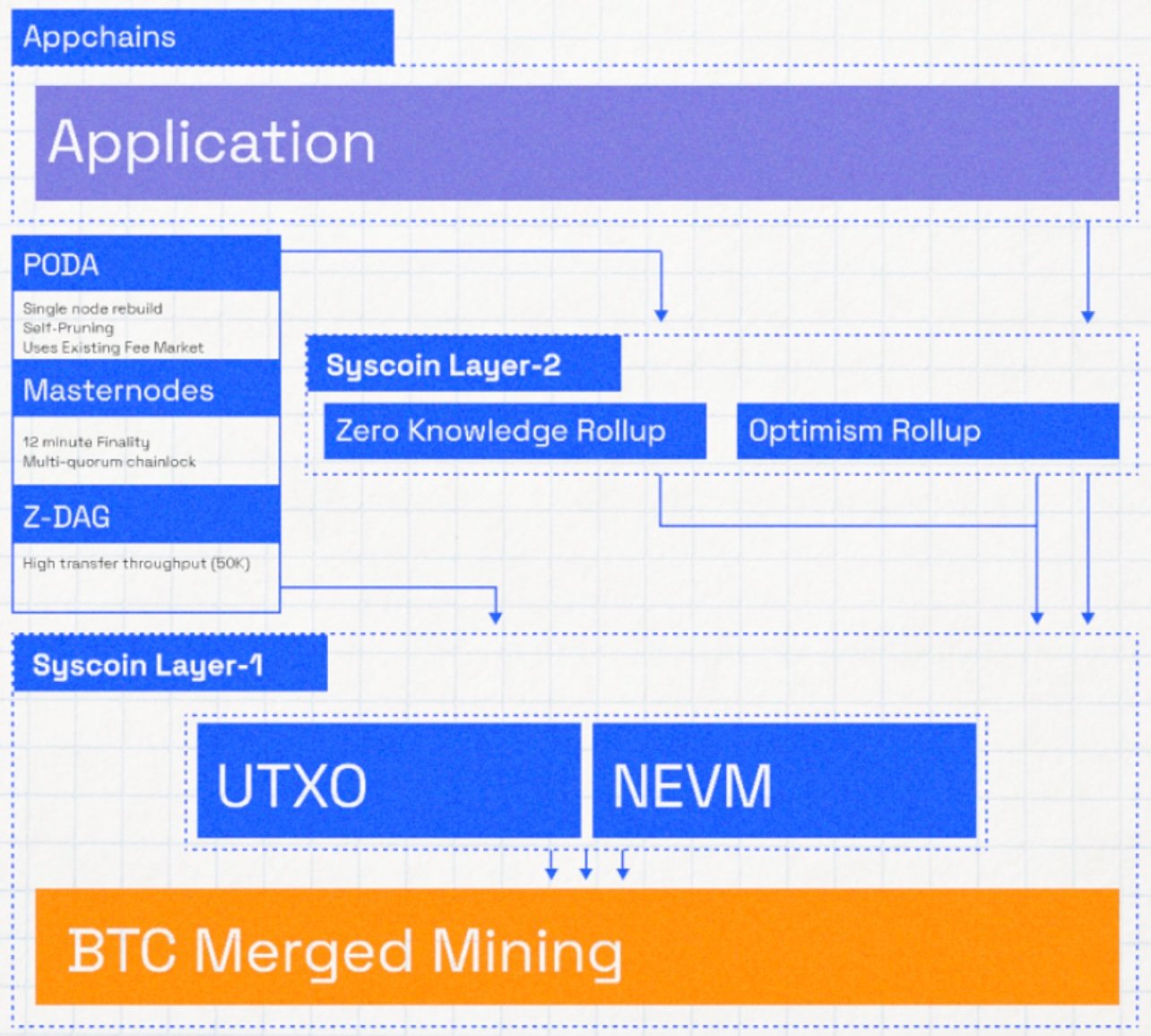 Appchains

Application

PODA

Single node rebuild
Self-Pruning
Uses Existing Fee Market

Masternodes

12 minute Finality
Multi-quorum chainlock

Z-DAG

High transfer throughput (50K)

Syscoin Layer-2

Zero Knowledge Rollup

Optimism Rollup

Syscoin Layer-1

UTXO

NEVM

BTC Merged Mining